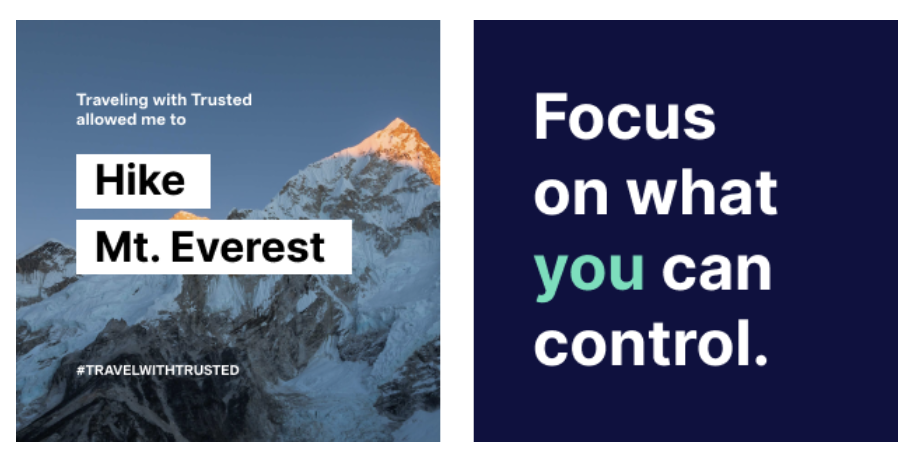 Traveling with Trusted allowed me to

Hike

Mt. Everest

#TRAVELWITHTRUSTED

Focus on what you can control.